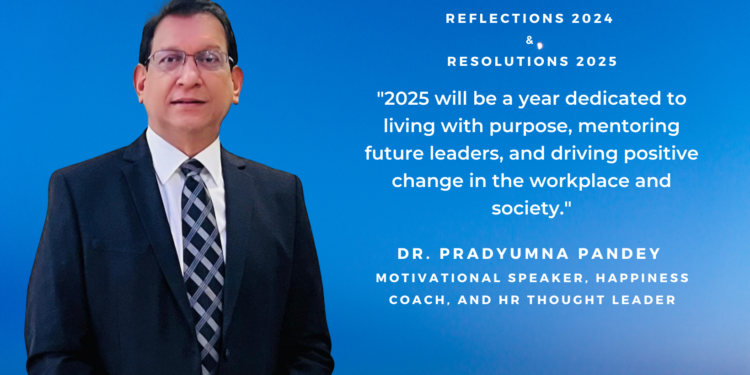 REFLECTIONS 2024
&
RESOLUTIONS 2025

"2025 will be a year dedicated to living with purpose, mentoring future leaders, and driving positive change in the workplace and society."

DR. PRADYUMNA PANDEY
MOTIVATIONAL SPEAKER, HAPPINESS COACH, AND HR THOUGHT LEADER